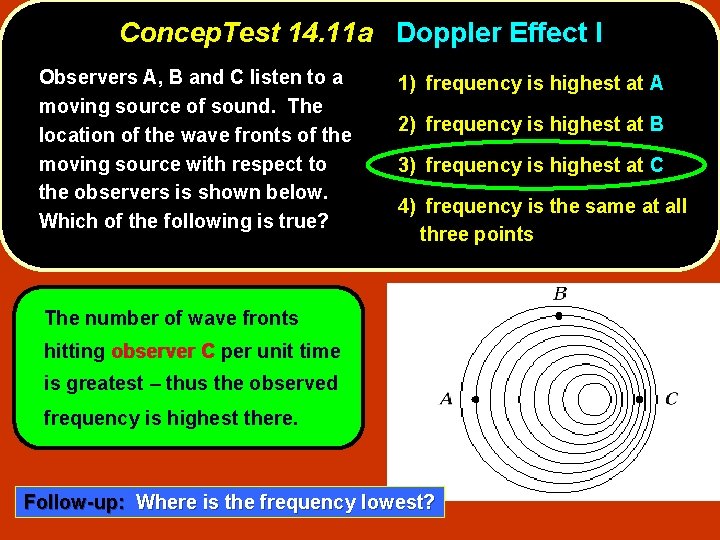 ConcepTest 14.11a Doppler Effect I

Observers A, B and C listen to a moving source of sound. The location of the wave fronts of the moving source with respect to the observers is shown below. Which of the following is true?

1) frequency is highest at A

2) frequency is highest at B

3) frequency is highest at C

4) frequency is the same at all three points

The number of wave fronts hitting observer C per unit time is greatest – thus the observed frequency is highest there.

B

A

C

Follow-up: Where is the frequency lowest?